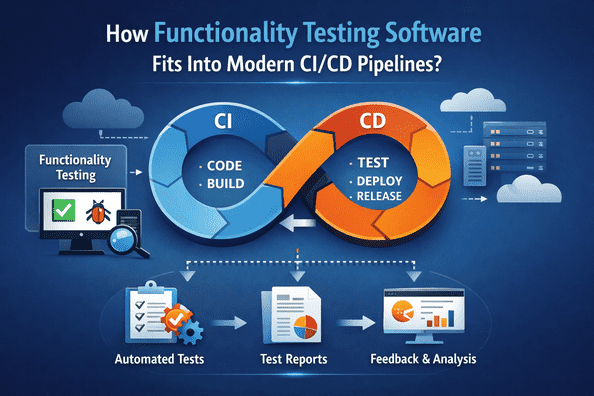 How Functionality Testing Software Fits Into Modern CI/CD Pipelines?

Functionality Testing

CI
· CODE
· BUILD

CD
· TEST
· DEPLOY
· RELEASE

Automated Tests

Test Reports

Feedback & Analysis